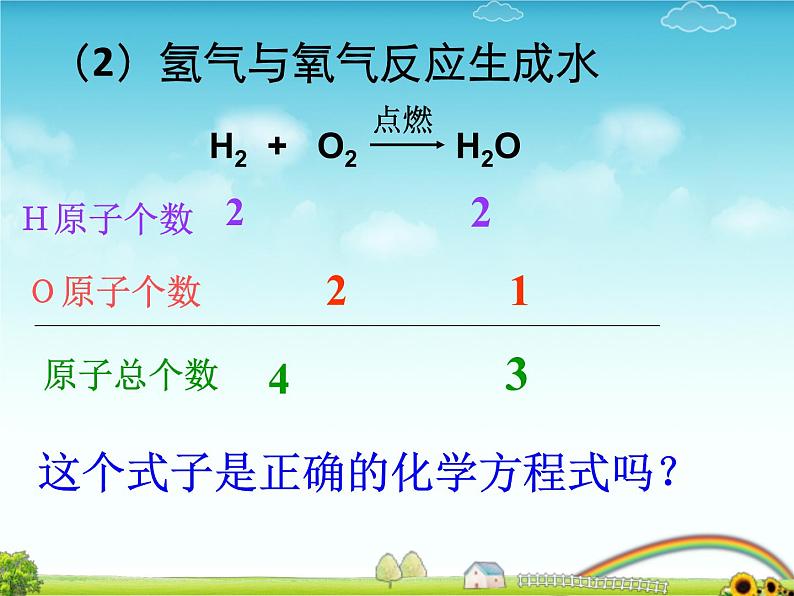 （2）氢气与氧气反应生成水

$H_2 + O_2 \xrightarrow{点燃} H_2O$

H 原子个数 2 2

O 原子个数 2 1

原子总个数 4 3

这个式子是正确的化学方程式吗？